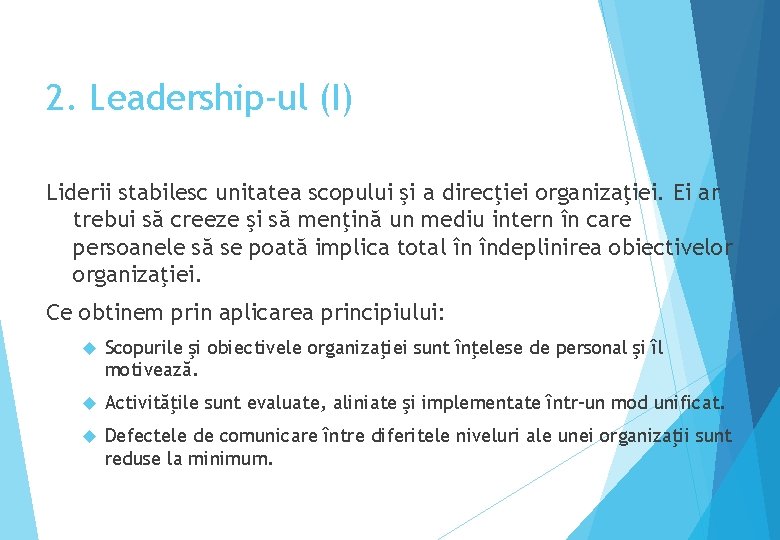 2. Leadership-ul (I)

Liderii stabilesc unitatea scopului şi a direcţiei organizaţiei. Ei ar trebui să creeze şi să menţină un mediu intern în care persoanele să se poată implica total în îndeplinirea obiectivelor organizaţiei.

Ce obtinem prin aplicarea principiului:

Scopurile şi obiectivele organizaţiei sunt înţelese de personal şi îl motivează.

Activităţile sunt evaluate, aliniate şi implementate într-un mod unificat.

Defectele de comunicare între diferitele niveluri ale unei organizaţii sunt reduse la minimum.